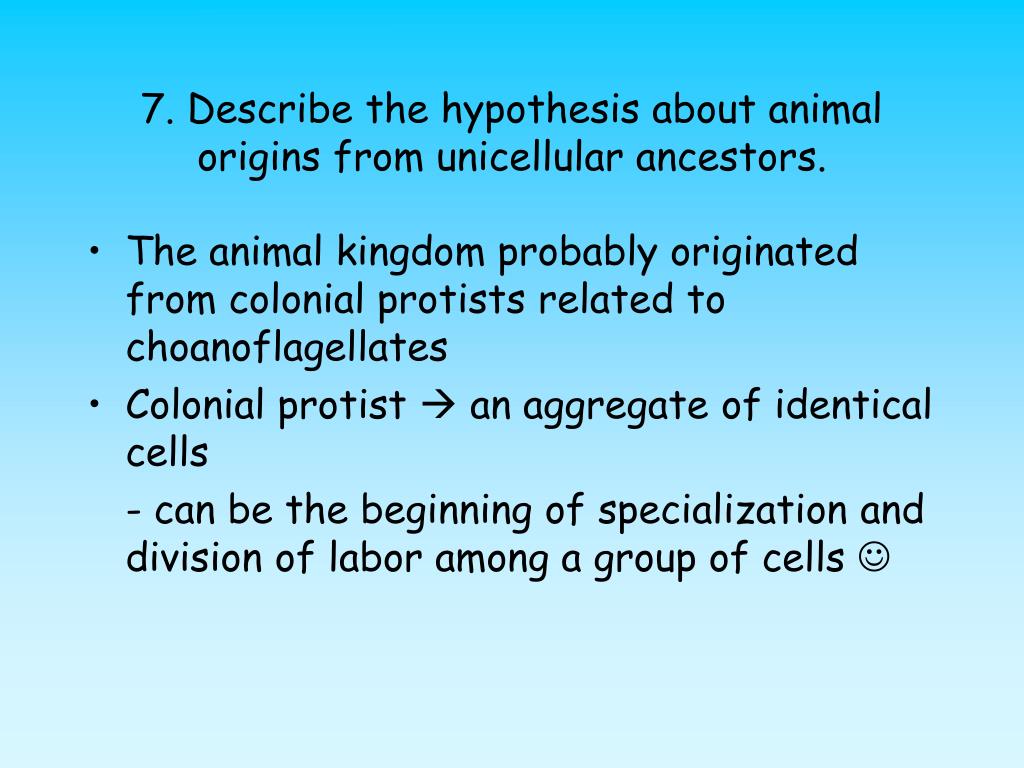 7. Describe the hypothesis about animal origins from unicellular ancestors.

• The animal kingdom probably originated from colonial protists related to choanoflagellates

• Colonial protist → an aggregate of identical cells

- can be the beginning of specialization and division of labor among a group of cells ☺